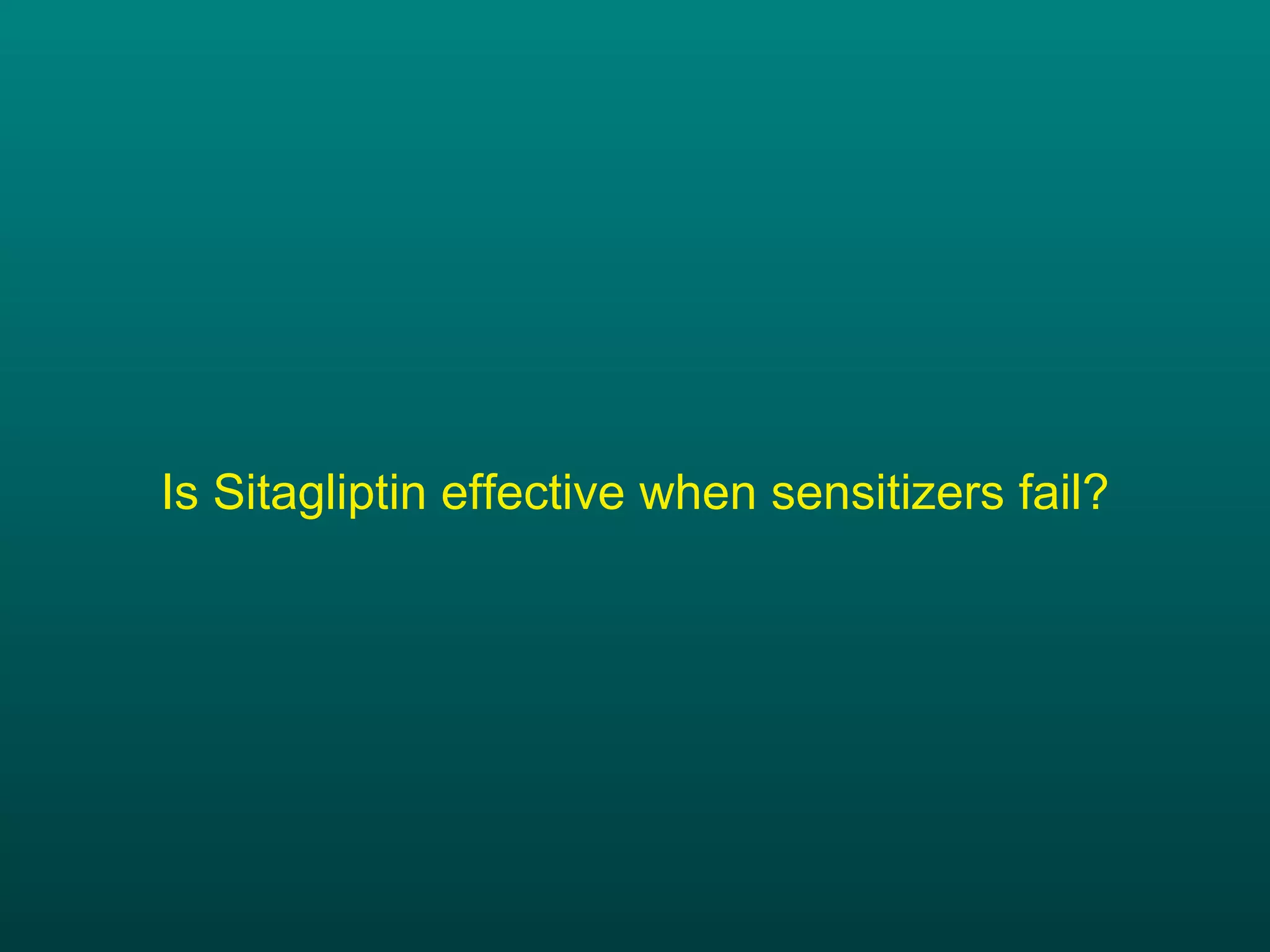 Is Sitagliptin effective when sensitizers fail?